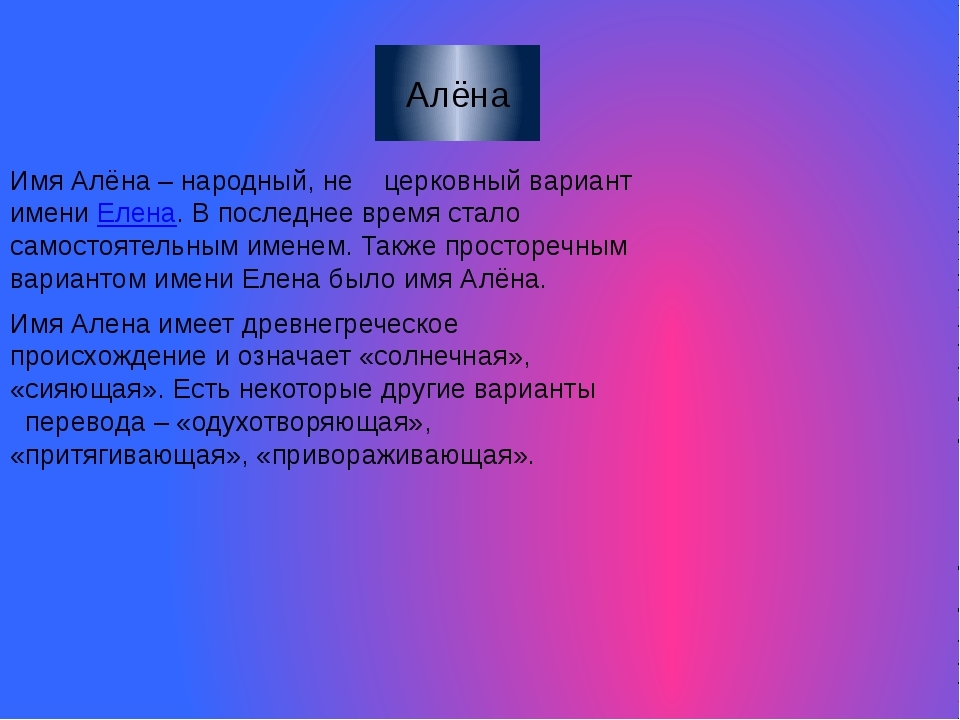 Алёна

Имя Алёна – народный, не церковный вариант имени Елена. В последнее время стало самостоятельным именем. Также просторечным вариантом имени Елена было имя Алёна.

Имя Алена имеет древнегреческое происхождение и означает «солнечная», «сияющая». Есть некоторые другие варианты перевода – «одухотворяющая», «притягивающая», «привораживающая».